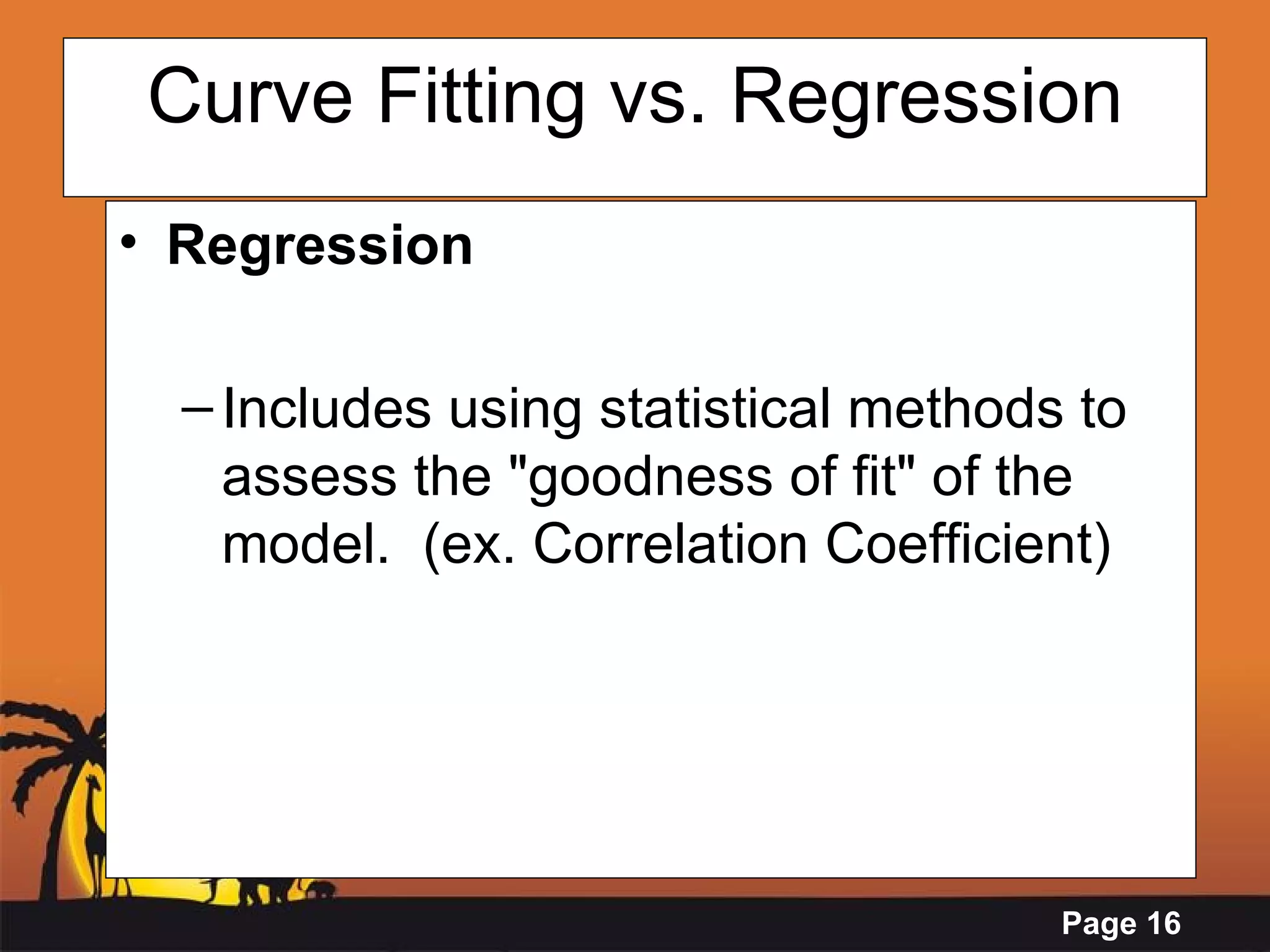 Curve Fitting vs. Regression

• Regression

– Includes using statistical methods to assess the "goodness of fit" of the model. (ex. Correlation Coefficient)

Page 16